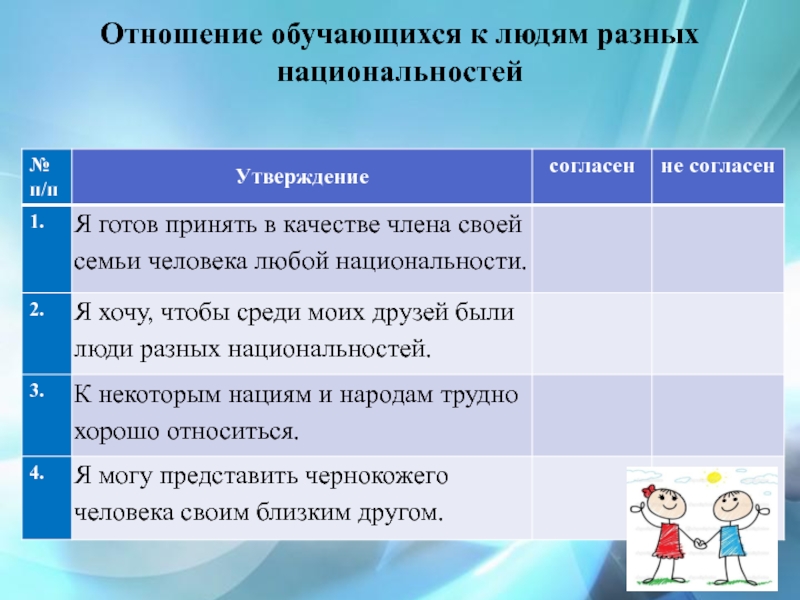 Отношение обучающихся к людям разных национальностей

| № п/п | Утверждение | согласен | не согласен |
|---|---|---|---|
| 1. | Я готов принять в качестве члена своей семьи человека любой национальности. | | |
| 2. | Я хочу, чтобы среди моих друзей были люди разных национальностей. | | |
| 3. | К некоторым нациям и народам трудно хорошо относиться. | | |
| 4. | Я могу представить чернокожего человека своим близким другом. | | |